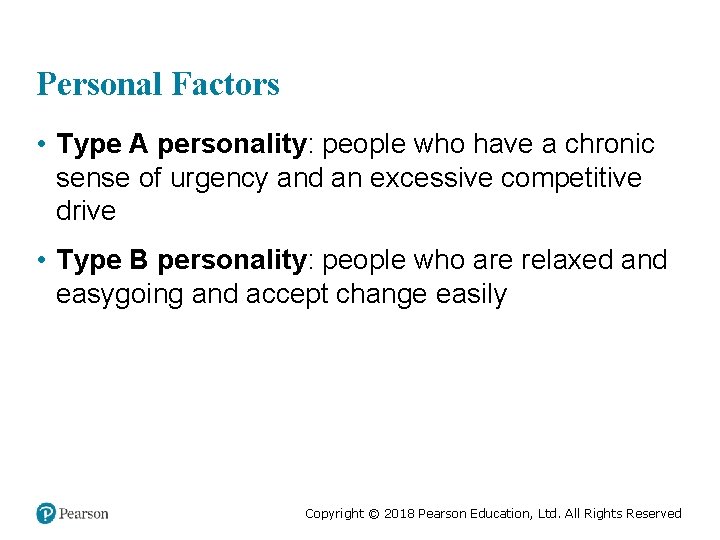 Personal Factors

• Type A personality: people who have a chronic sense of urgency and an excessive competitive drive

• Type B personality: people who are relaxed and easygoing and accept change easily

Pearson

Copyright © 2018 Pearson Education, Ltd. All Rights Reserved